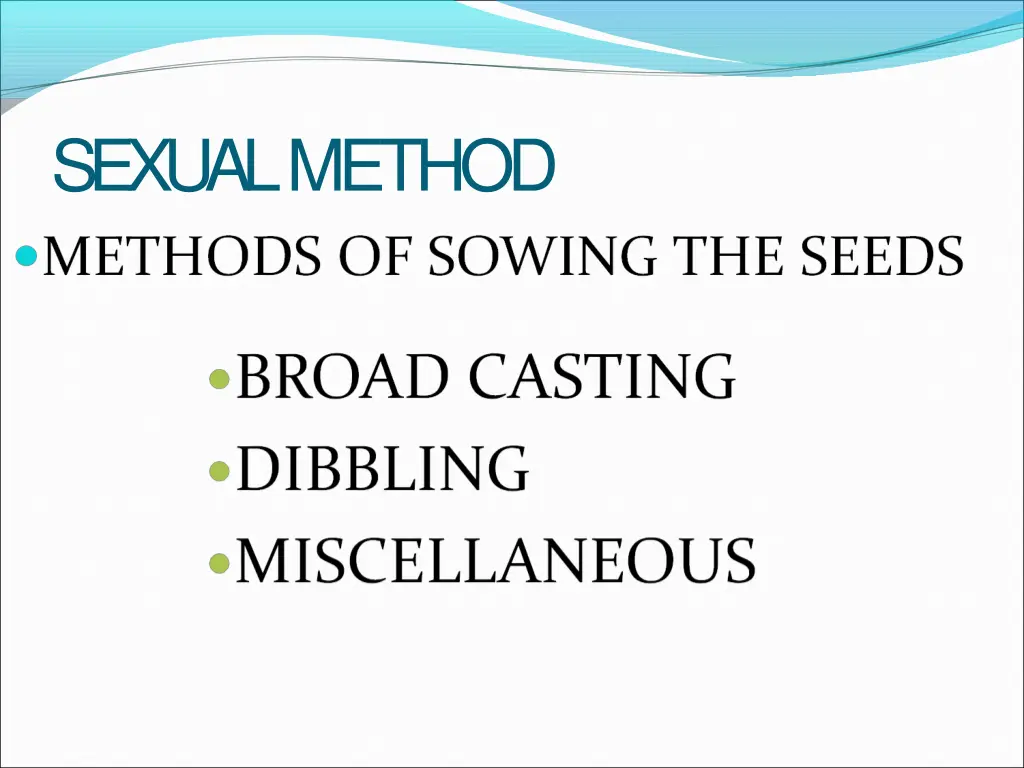 SEXUAL METHOD

METHODS OF SOWING THE SEEDS

BROAD CASTING
DIBBLING
MISCELLANEOUS